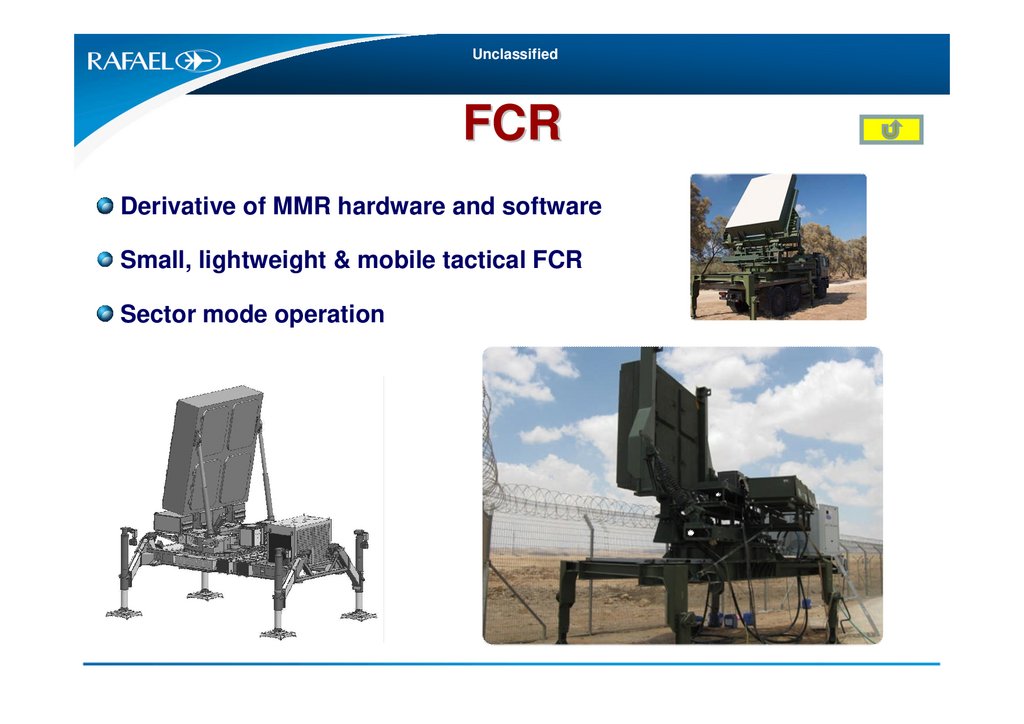 RAFAEL

Unclassified

FCR

Derivative of MMR hardware and software

Small, lightweight & mobile tactical FCR

Sector mode operation